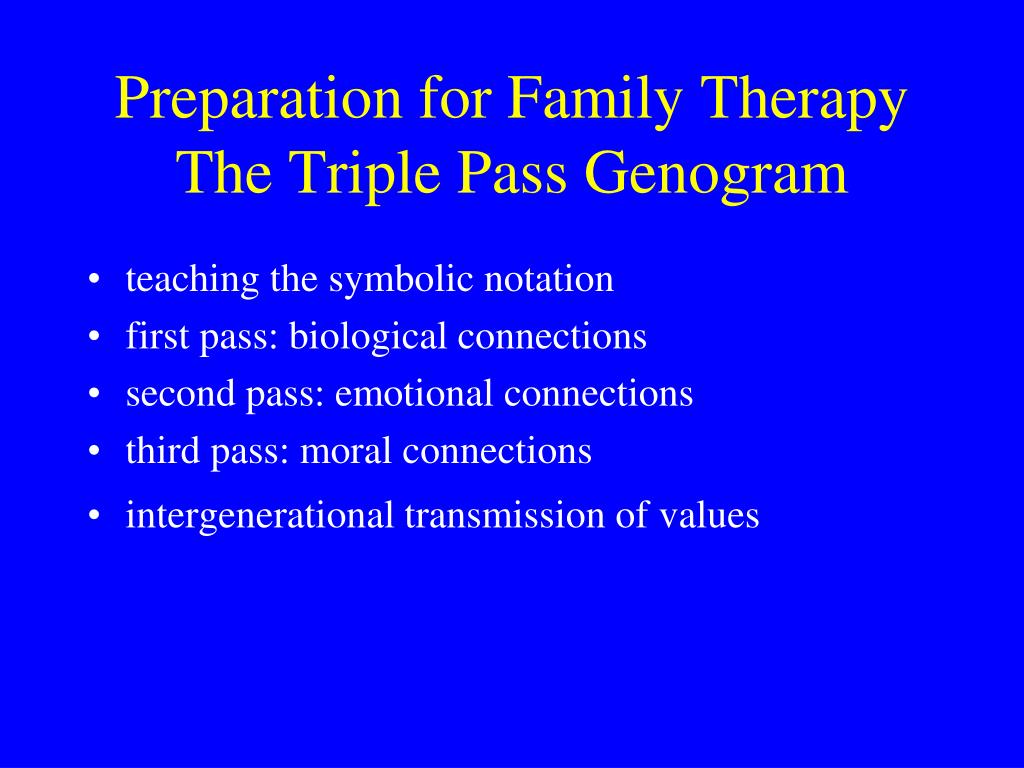 Preparation for Family Therapy
The Triple Pass Genogram

• teaching the symbolic notation
• first pass: biological connections
• second pass: emotional connections
• third pass: moral connections
• intergenerational transmission of values